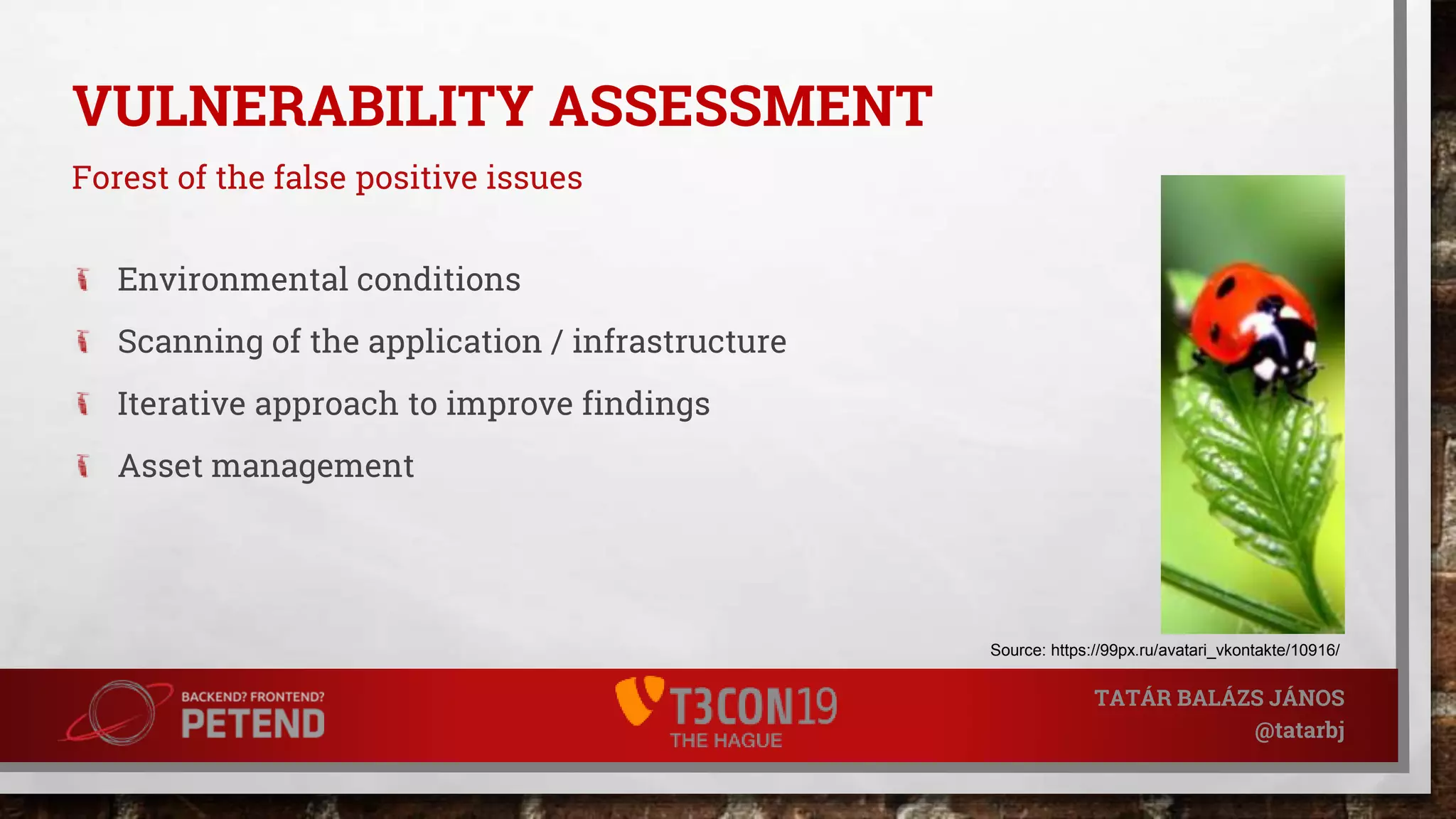 VULNERABILITY ASSESSMENT

Forest of the false positive issues

Environmental conditions

Scanning of the application / infrastructure

Iterative approach to improve findings

Asset management

Source: https://99px.ru/avatari_vkontakte/10916/

BACKEND? FRONTEND?
PETEND

T3CON19
THE HAGUE

TATÁR BALÁZS JÁNOS
@tatarbj